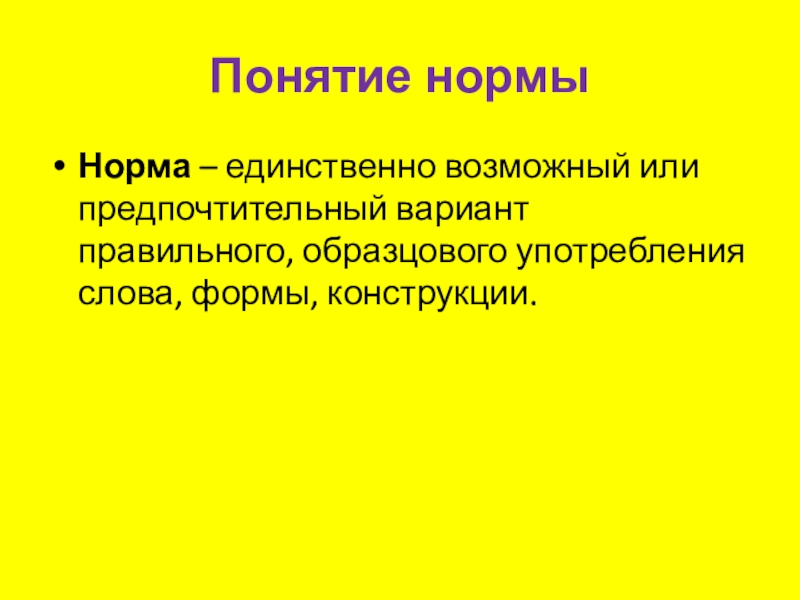 Понятие нормы

• Норма – единственно возможный или предпочтительный вариант правильного, образцового употребления слова, формы, конструкции.